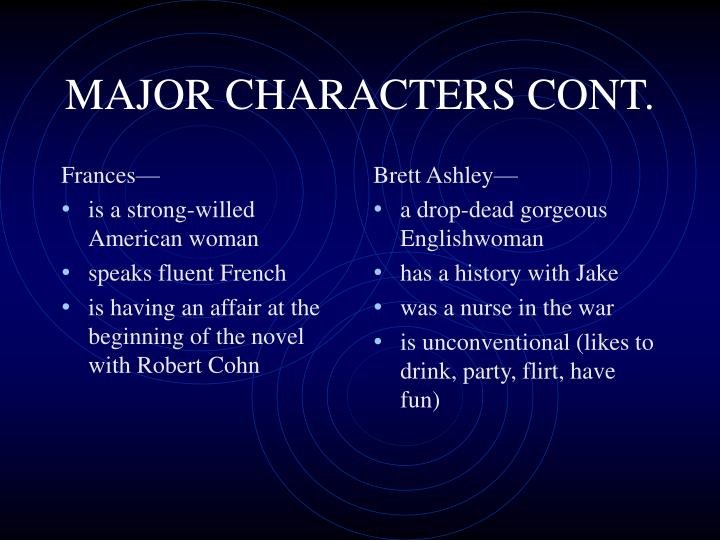 MAJOR CHARACTERS CONT.

Frances—

• is a strong-willed American woman
• speaks fluent French
• is having an affair at the beginning of the novel with Robert Cohn

Brett Ashley—

• a drop-dead gorgeous Englishwoman
• has a history with Jake
• was a nurse in the war
• is unconventional (likes to drink, party, flirt, have fun)